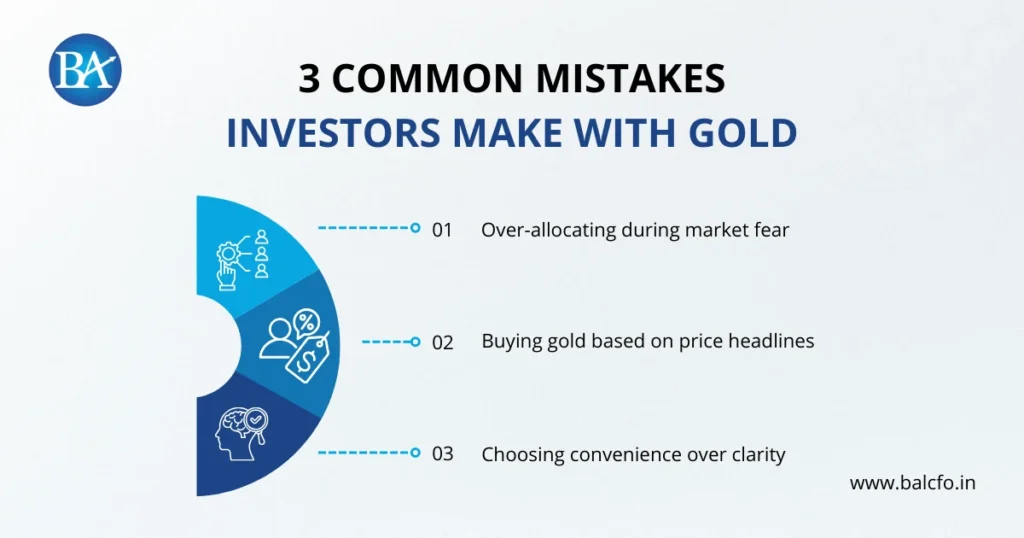 BA

3 COMMON MISTAKES
INVESTORS MAKE WITH GOLD

01 Over-allocating during market fear

02 Buying gold based on price headlines

03 Choosing convenience over clarity

www.balcfo.in